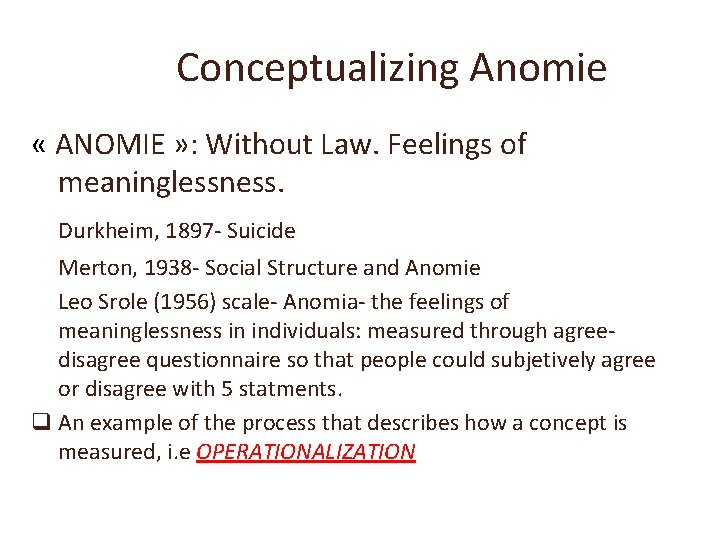 Conceptualizing Anomie

« ANOMIE »: Without Law. Feelings of meaninglessness.

Durkheim, 1897- Suicide

Merton, 1938- Social Structure and Anomie

Leo Srole (1956) scale- Anomia- the feelings of meaninglessness in individuals: measured through agree-disagree questionnaire so that people could subjetively agree or disagree with 5 statments.

❑ An example of the process that describes how a concept is measured, i.e OPERATIONALIZATION